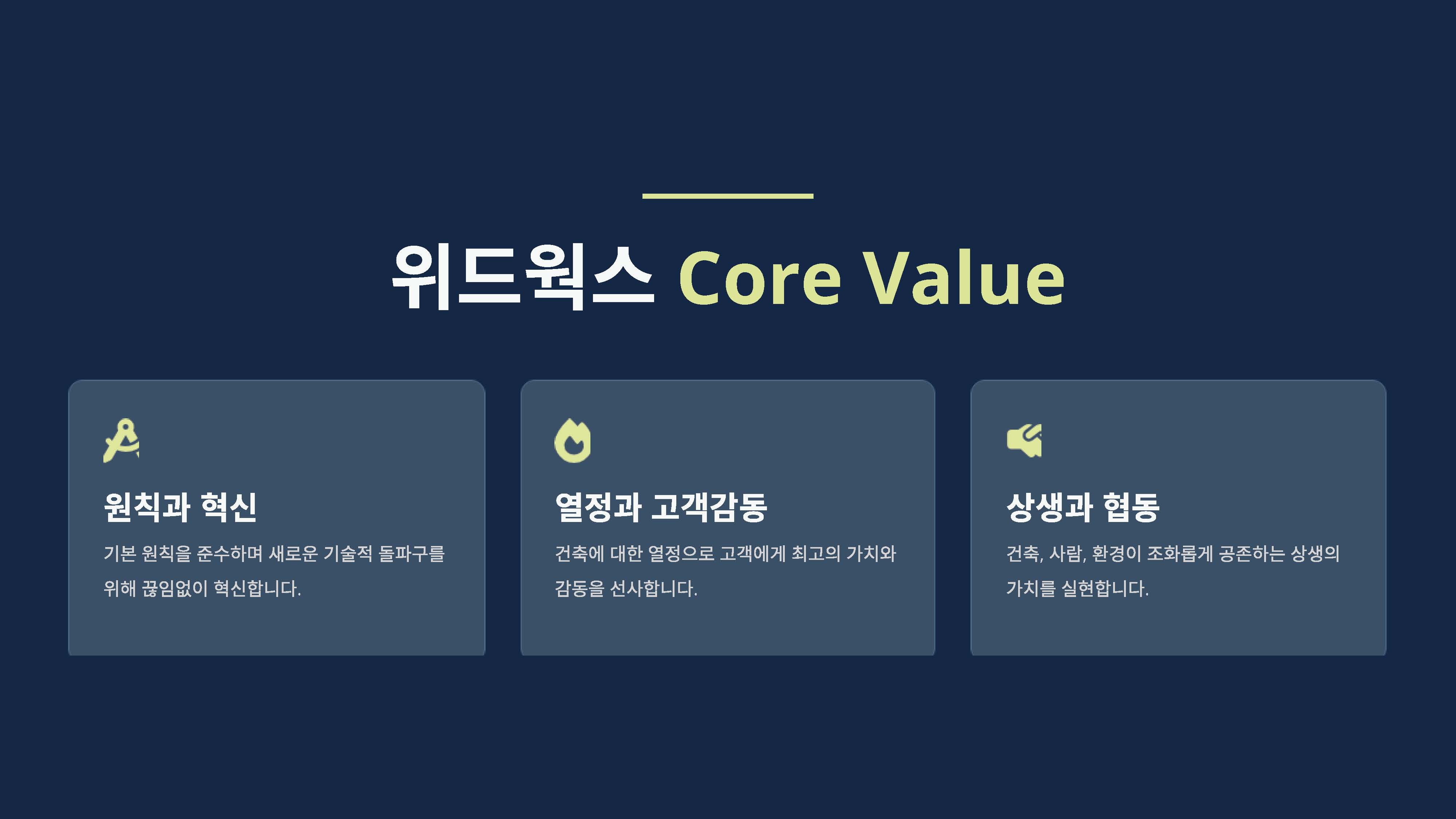 위드웍스 Core Value

원칙과 혁신

기본 원칙을 준수하며 새로운 기술적 돌파구를 위해 끊임없이 혁신합니다.

열정과 고객감동

건축에 대한 열정으로 고객에게 최고의 가치와 감동을 선사합니다.

상생과 협동

건축, 사람, 환경이 조화롭게 공존하는 상생의 가치를 실현합니다.